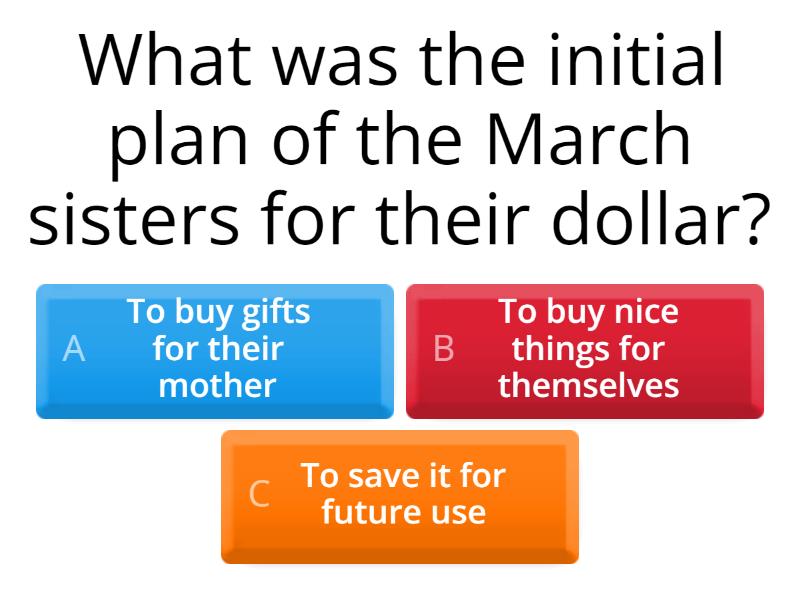 What was the initial plan of the March sisters for their dollar?

A To buy gifts for their mother

B To buy nice things for themselves

C To save it for future use